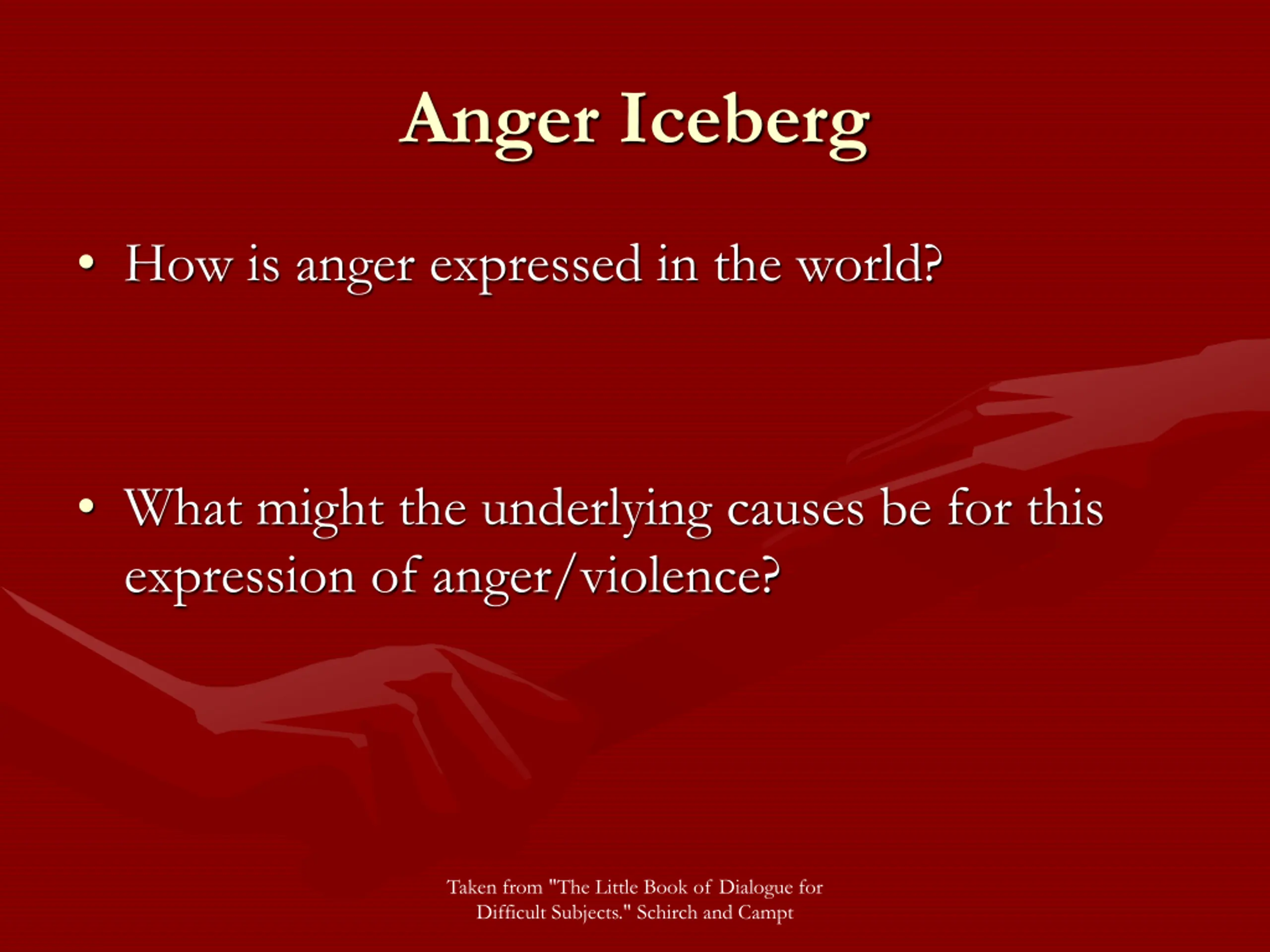 Anger Iceberg

• How is anger expressed in the world?

• What might the underlying causes be for this expression of anger/violence?

Taken from "The Little Book of Dialogue for Difficult Subjects." Schirch and Campt